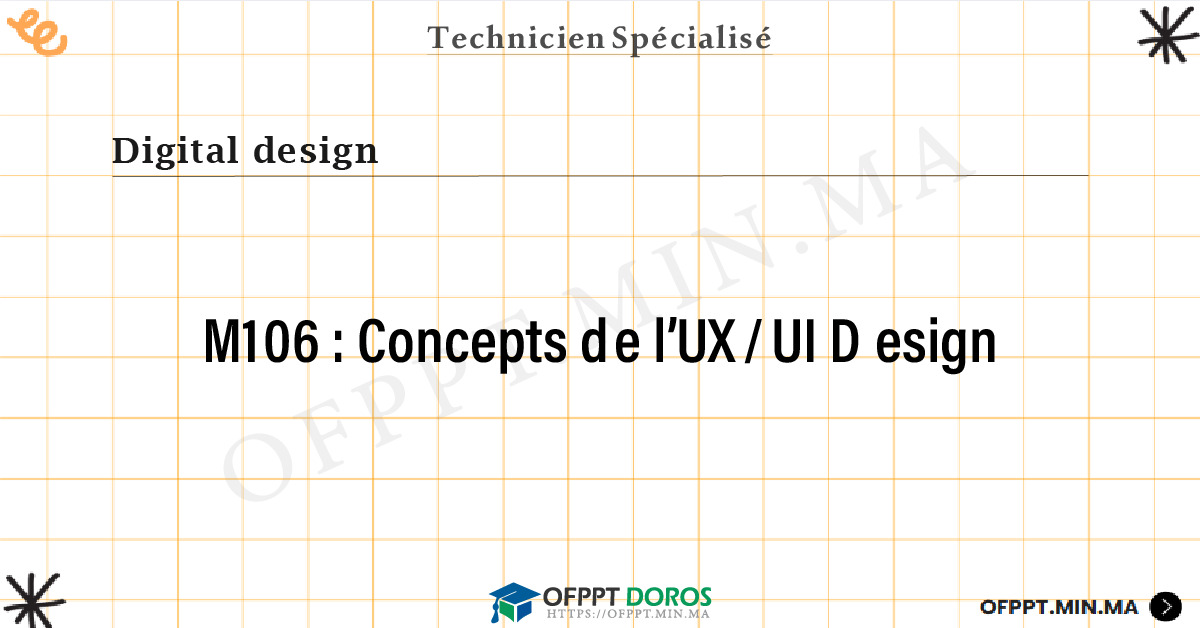 Technicien Spécialisé

Digital design

M106 : Concepts de l'UX / UI Design

OFPPT.MIN.MA

OFPPT DOROS
HTTPS://OFPPT.MIN.MA

OFPPT.MIN.MA